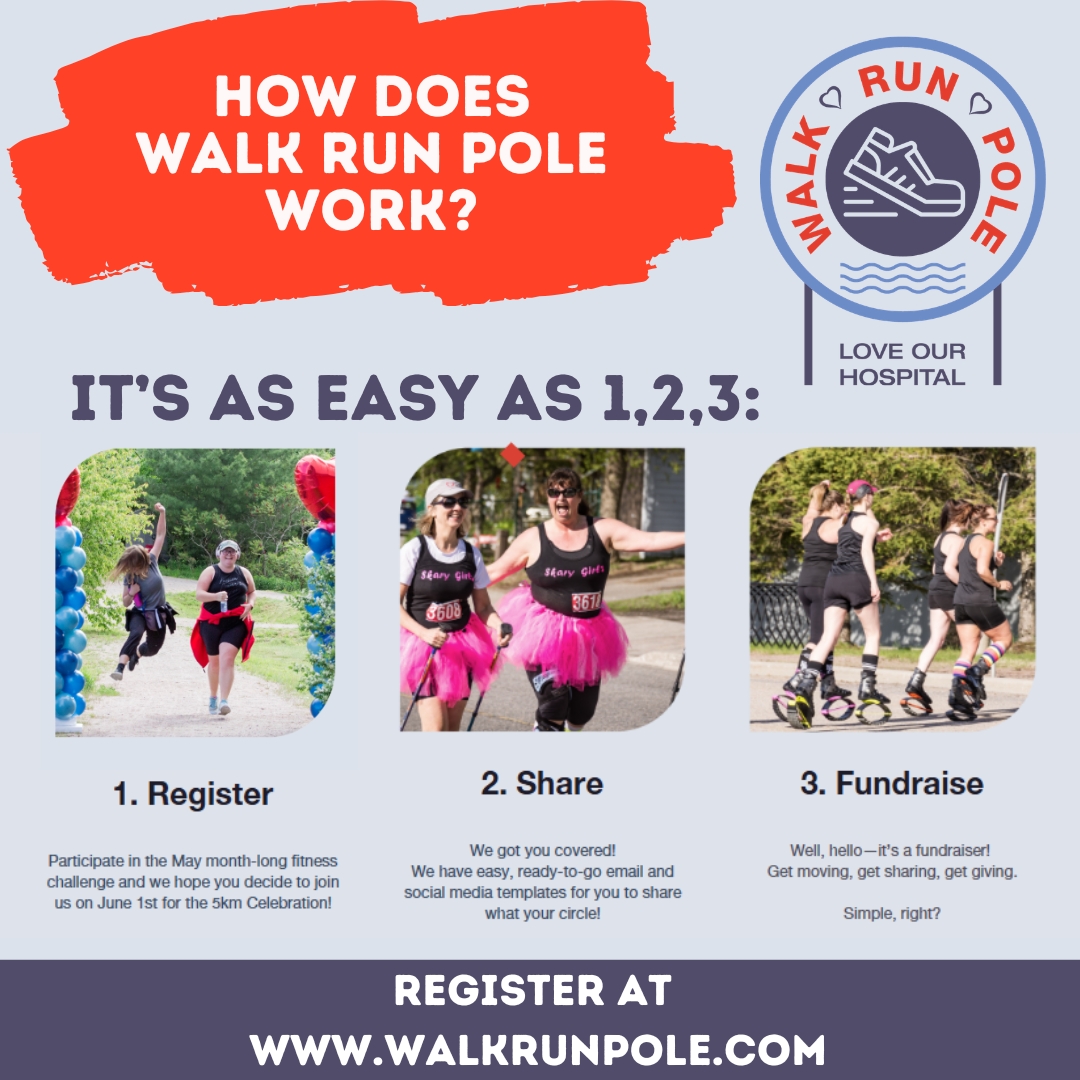 HOW DOES WALK RUN POLE WORK?

WALK RUN POLE

LOVE OUR HOSPITAL

IT'S AS EASY AS 1,2,3:

Skary Girls 3608

Skary Girls 3617

1. Register

Participate in the May month-long fitness challenge and we hope you decide to join us on June 1st for the 5km Celebration!

2. Share

We got you covered!
We have easy, ready-to-go email and social media templates for you to share what your circle!

3. Fundraise

Well, hello—it's a fundraiser!
Get moving, get sharing, get giving.

Simple, right?

REGISTER AT
WWW.WALKRUNPOLE.COM